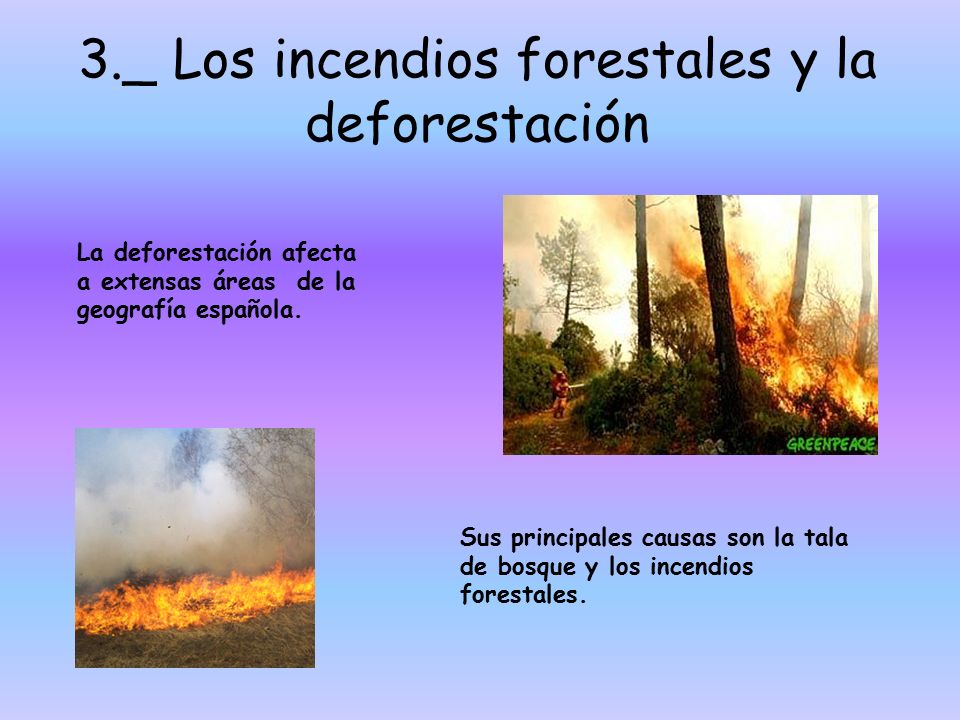 3._ Los incendios forestales y la deforestación

La deforestación afecta a extensas áreas de la geografía española.

GREENPEACE

Sus principales causas son la tala de bosque y los incendios forestales.